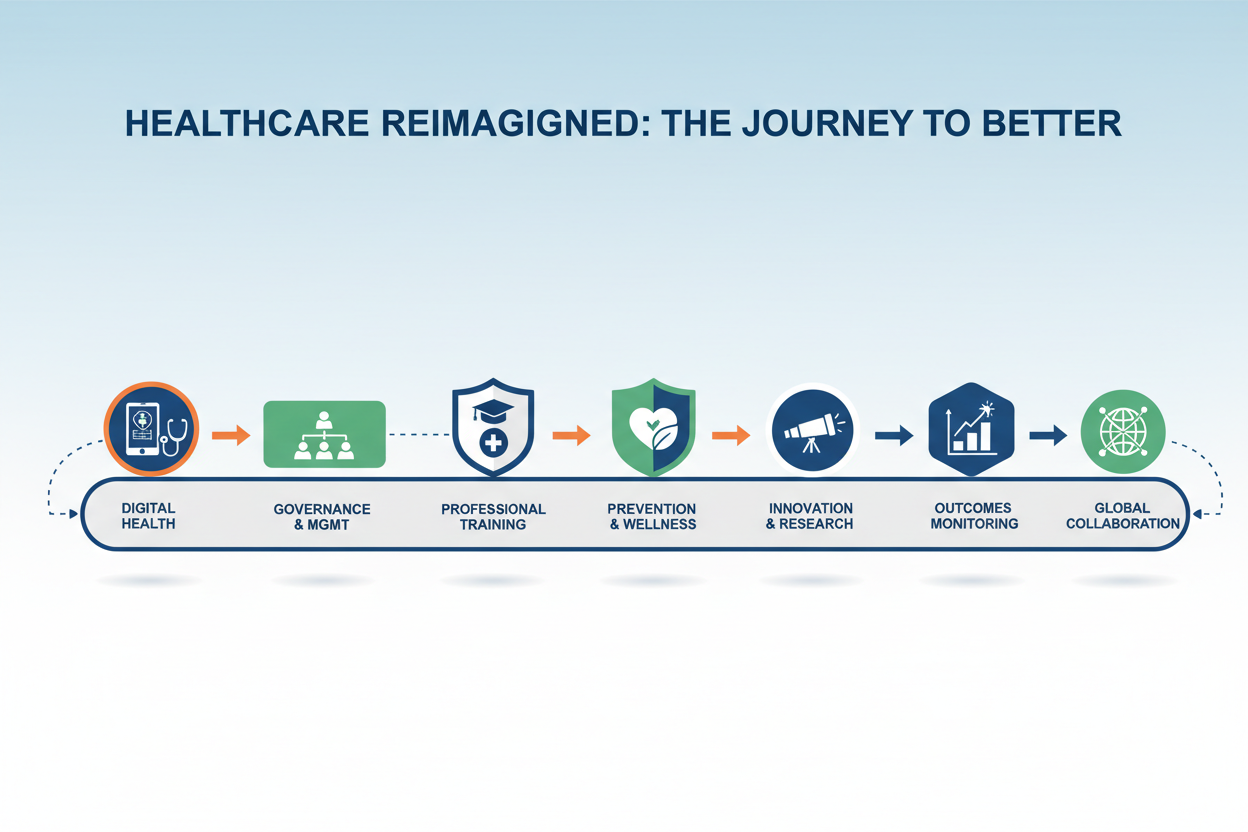 HEALTHCARE REIMAGIGNED: THE JOURNEY TO BETTER

DIGITAL HEALTH

GOVERNANCE & MGMT

PROFESSIONAL TRAINING

PREVENTION & WELLNESS

INNOVATION & RESEARCH

OUTCOMES MONITORING

GLOBAL COLLABORATION